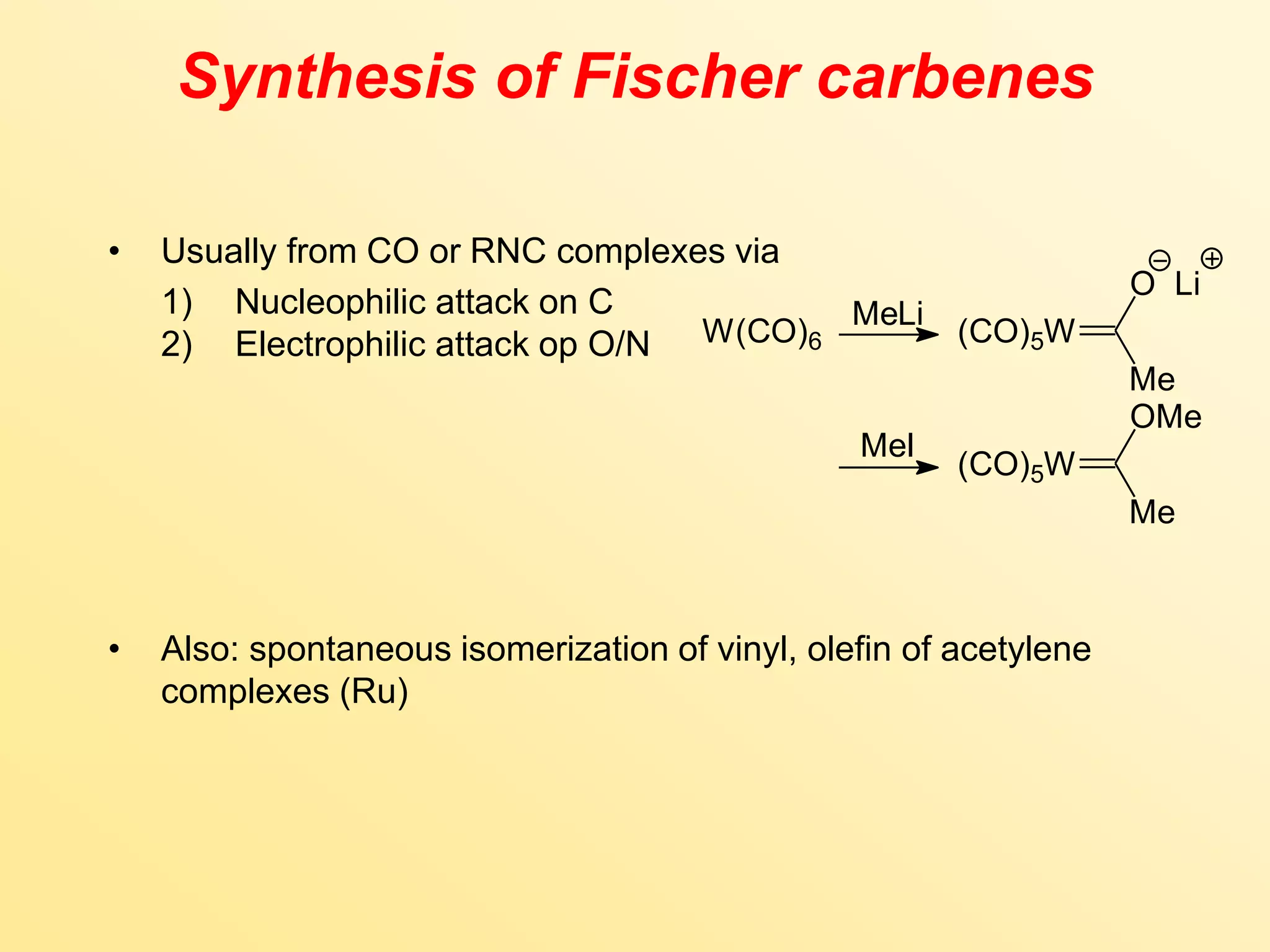 Synthesis of Fischer carbenes

• Usually from CO or RNC complexes via
1) Nucleophilic attack on C
2) Electrophilic attack op O/N

$W(CO)_6$ MeLi $(CO)_5W$ $O^{\ominus}$ $Li^{\oplus}$ Me

MeI $(CO)_5W$ OMe Me

• Also: spontaneous isomerization of vinyl, olefin of acetylene complexes (Ru)